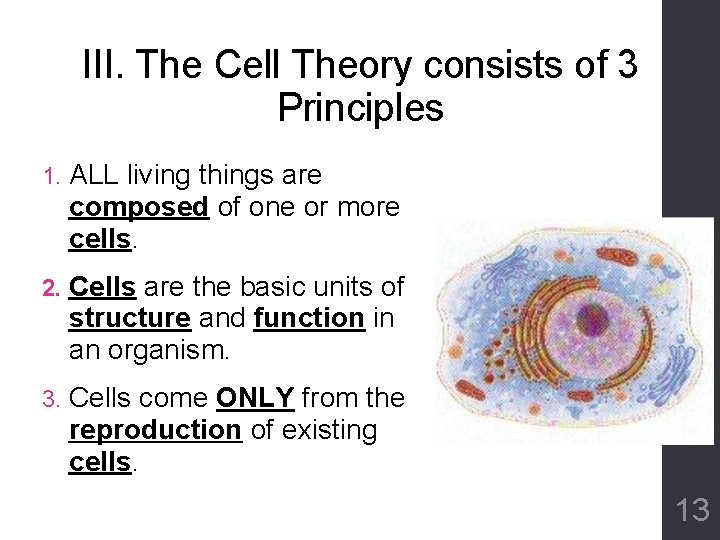 III. The Cell Theory consists of 3 Principles

1. ALL living things are composed of one or more cells.

2. Cells are the basic units of structure and function in an organism.

3. Cells come ONLY from the reproduction of existing cells.

13